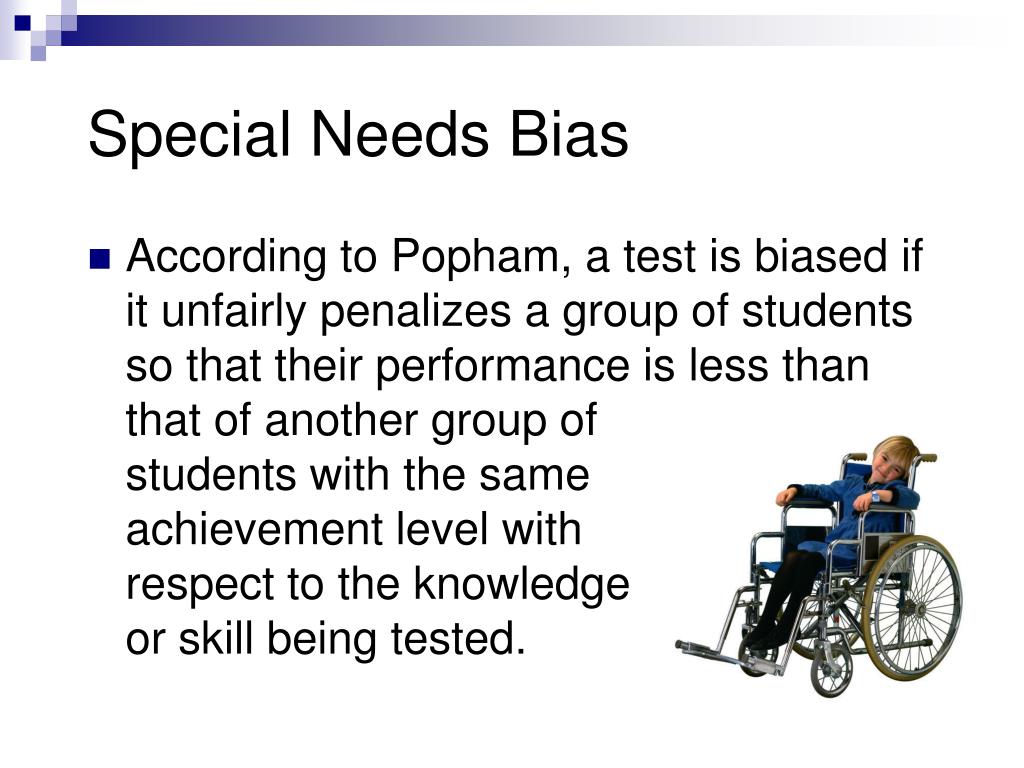 Special Needs Bias

According to Popham, a test is biased if it unfairly penalizes a group of students so that their performance is less than that of another group of students with the same achievement level with respect to the knowledge or skill being tested.